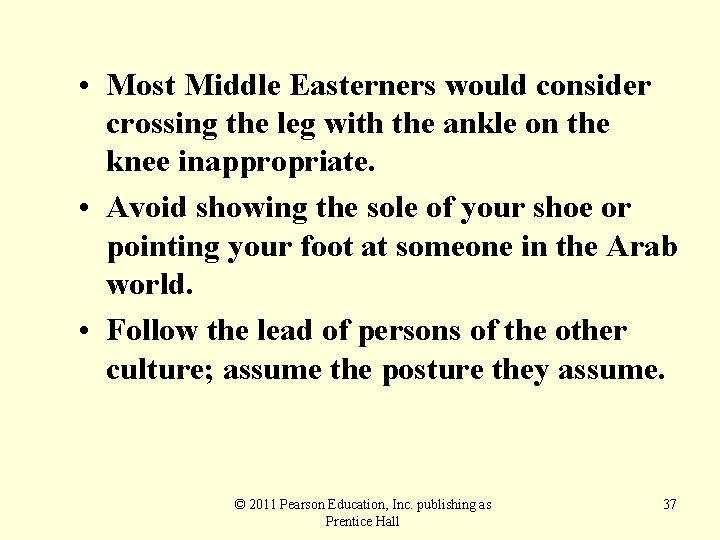 • Most Middle Easterners would consider crossing the leg with the ankle on the knee inappropriate.

• Avoid showing the sole of your shoe or pointing your foot at someone in the Arab world.

• Follow the lead of persons of the other culture; assume the posture they assume.

© 2011 Pearson Education, Inc. publishing as Prentice Hall

37